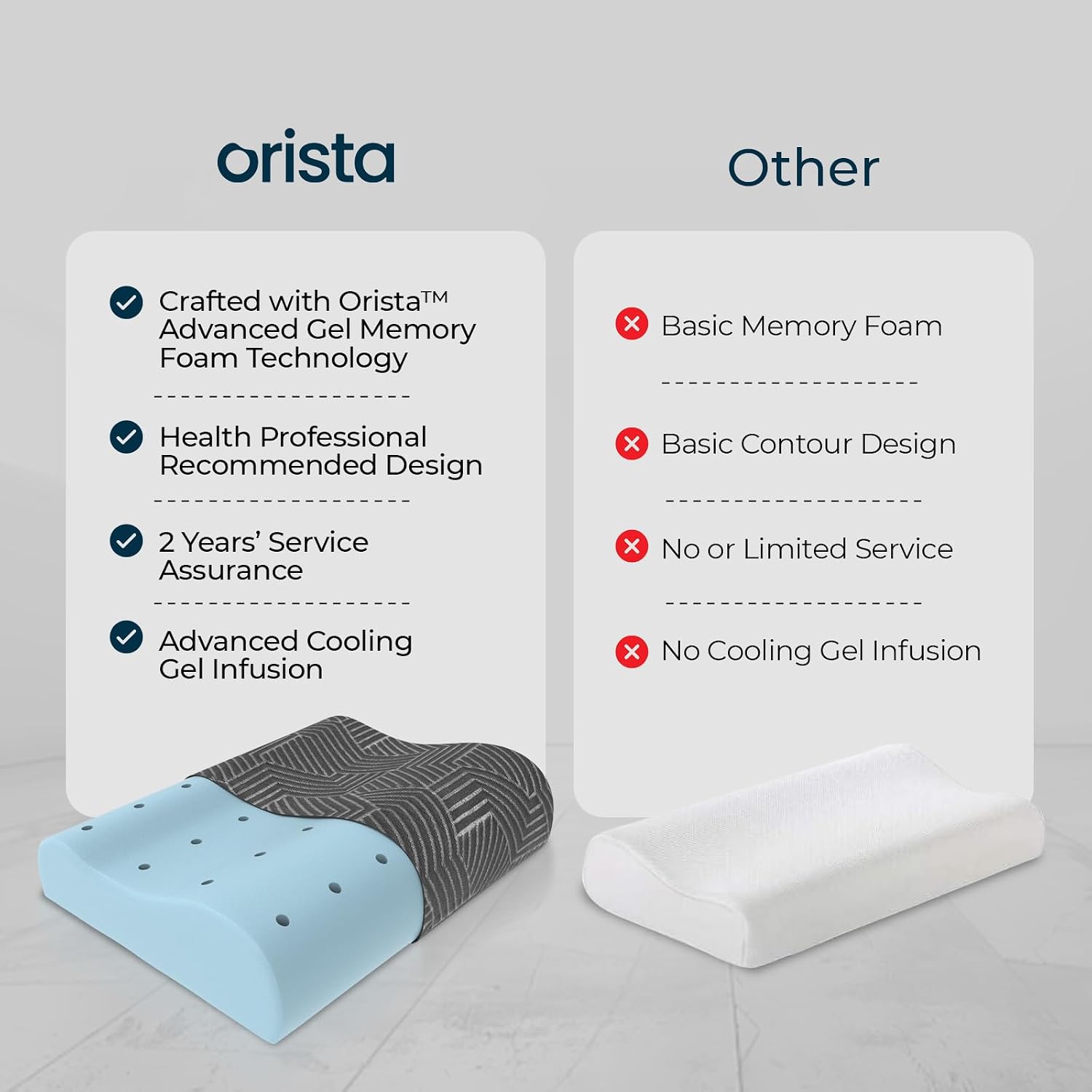 orista

Crafted with Orista™ Advanced Gel Memory Foam Technology

Health Professional Recommended Design

2 Years' Service Assurance

Advanced Cooling Gel Infusion

Other

Basic Memory Foam

Basic Contour Design

No or Limited Service

No Cooling Gel Infusion